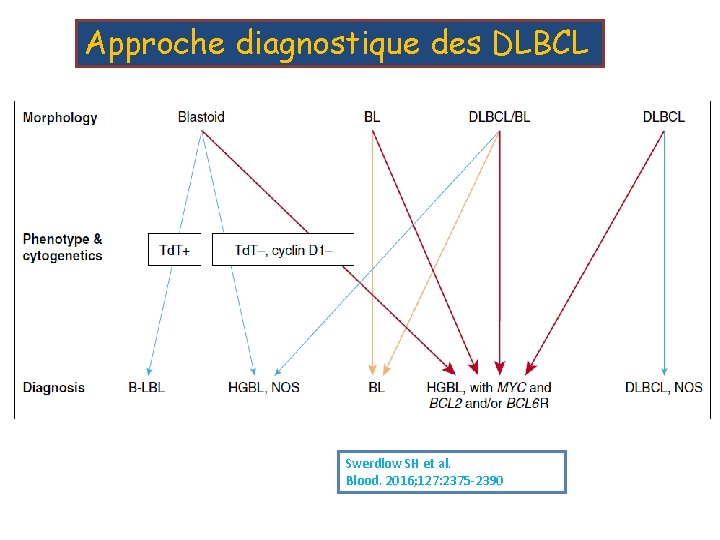 Approche diagnostique des DLBCL

Morphology
Blastoid
BL
DLBCL/BL
DLBCL

Phenotype & cytogenetics
TdT+
TdT–, cyclin D1–

Diagnosis
B-LBL
HGBL, NOS
BL
HGBL, with MYC and BCL2 and/or BCL6R
DLBCL, NOS

Swerdlow SH et al.
Blood. 2016;127:2375-2390